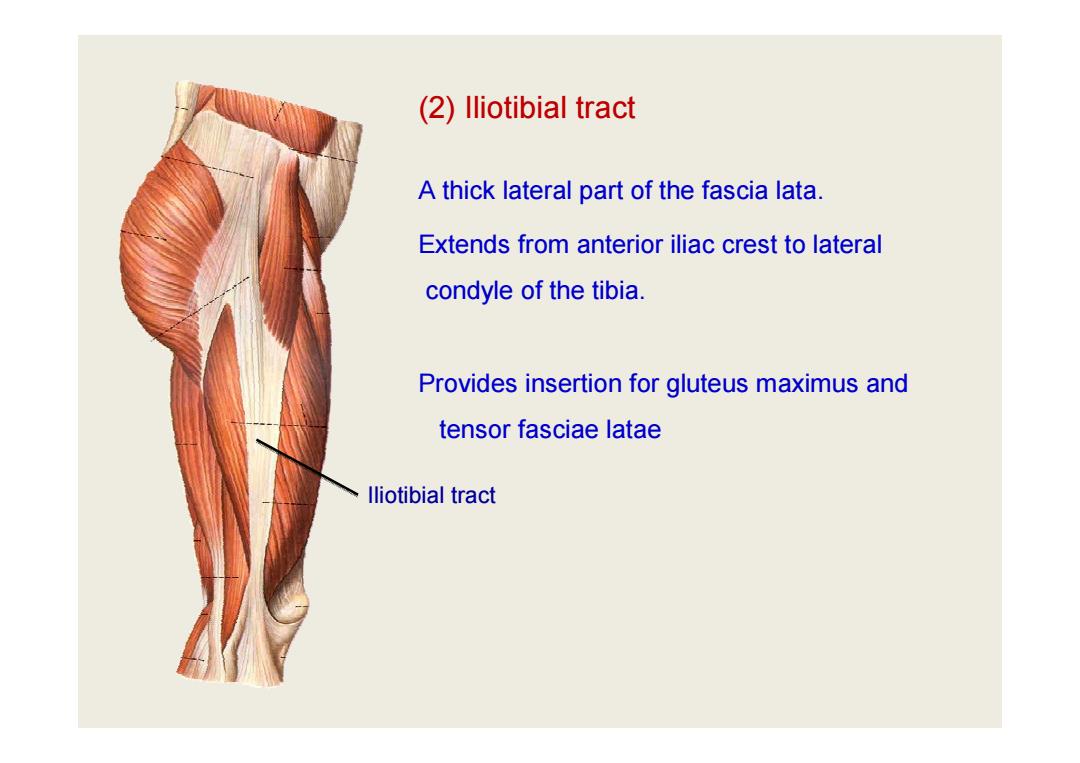 (2) Iliotibial tract

A thick lateral part of the fascia lata.

Extends from anterior iliac crest to lateral condyle of the tibia.

Provides insertion for gluteus maximus and tensor fasciae latae

Iliotibial tract